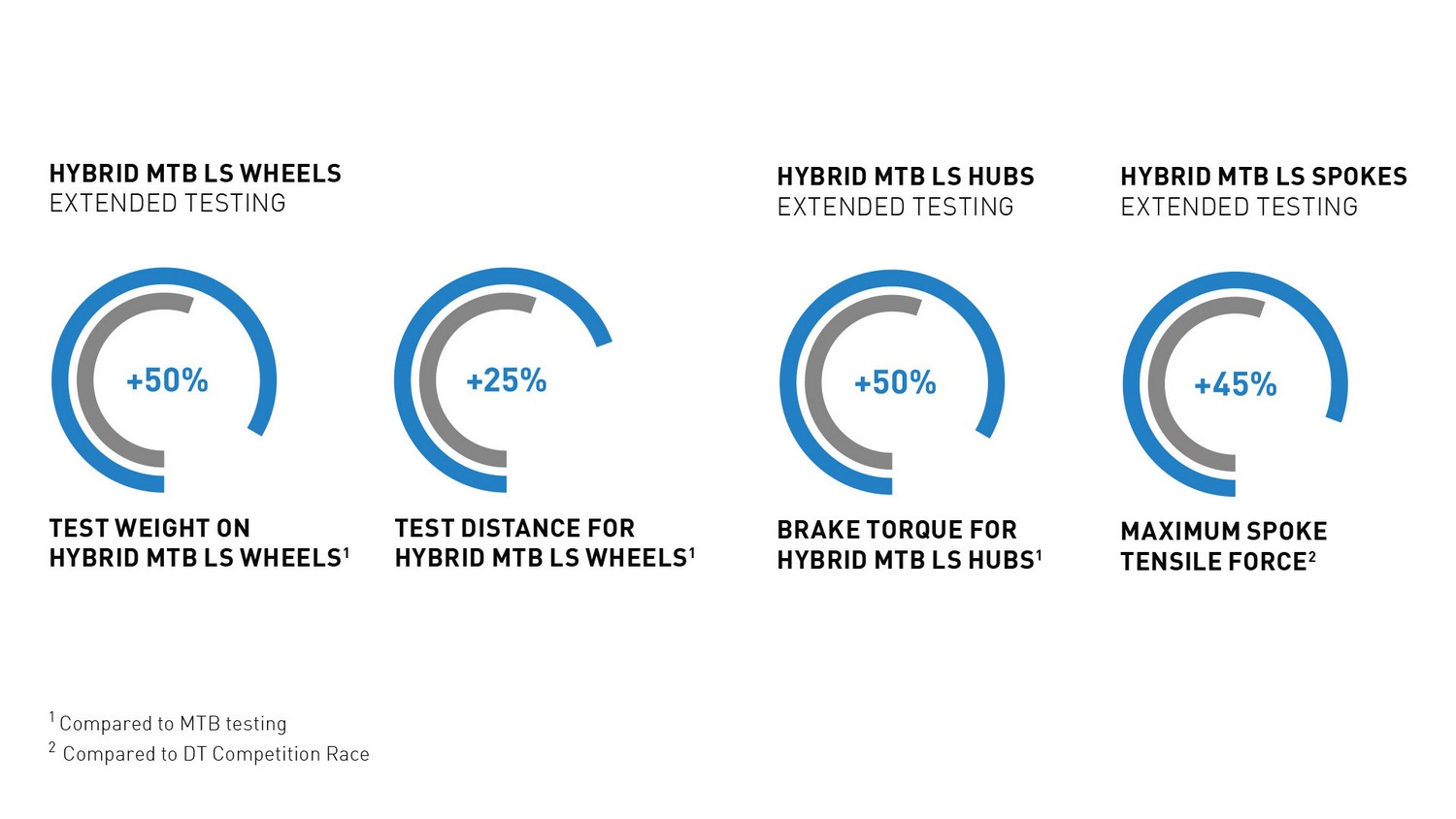 HYBRID MTB LS WHEELS
EXTENDED TESTING

+50%

TEST WEIGHT ON HYBRID MTB LS WHEELS$^1$

+25%

TEST DISTANCE FOR HYBRID MTB LS WHEELS$^1$

HYBRID MTB LS HUBS
EXTENDED TESTING

+50%

BRAKE TORQUE FOR HYBRID MTB LS HUBS$^1$

HYBRID MTB LS SPOKES
EXTENDED TESTING

+45%

MAXIMUM SPOKE TENSILE FORCE$^2$

$^1$ Compared to MTB testing
$^2$ Compared to DT Competition Race